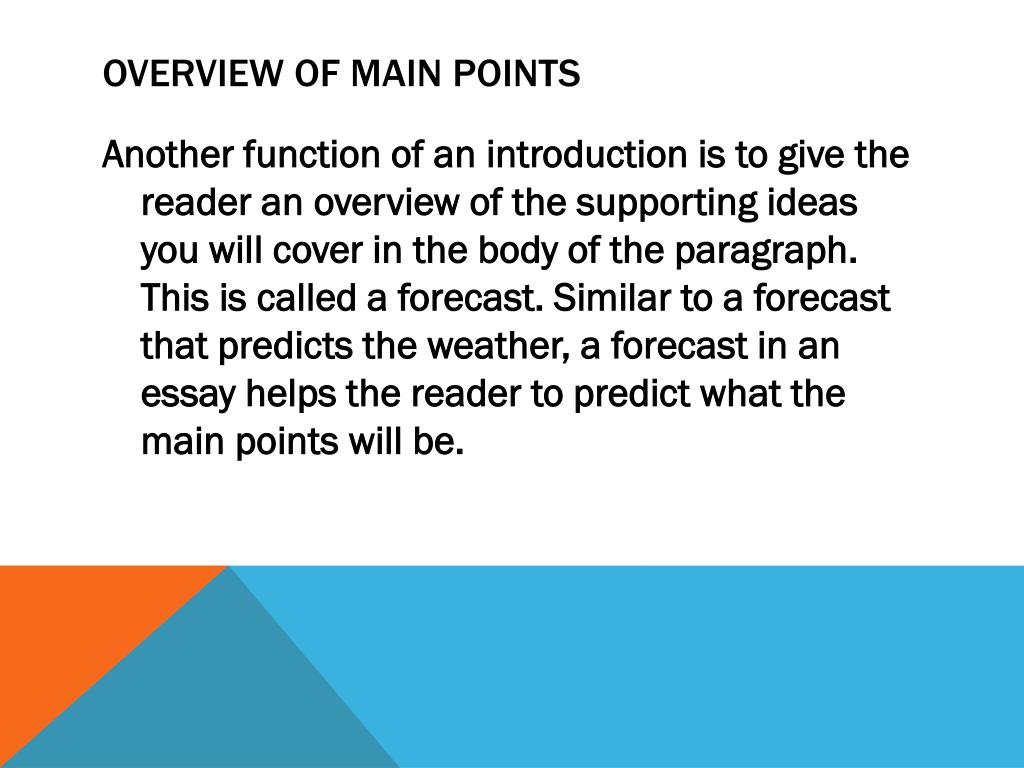 OVERVIEW OF MAIN POINTS

Another function of an introduction is to give the reader an overview of the supporting ideas you will cover in the body of the paragraph. This is called a forecast. Similar to a forecast that predicts the weather, a forecast in an essay helps the reader to predict what the main points will be.